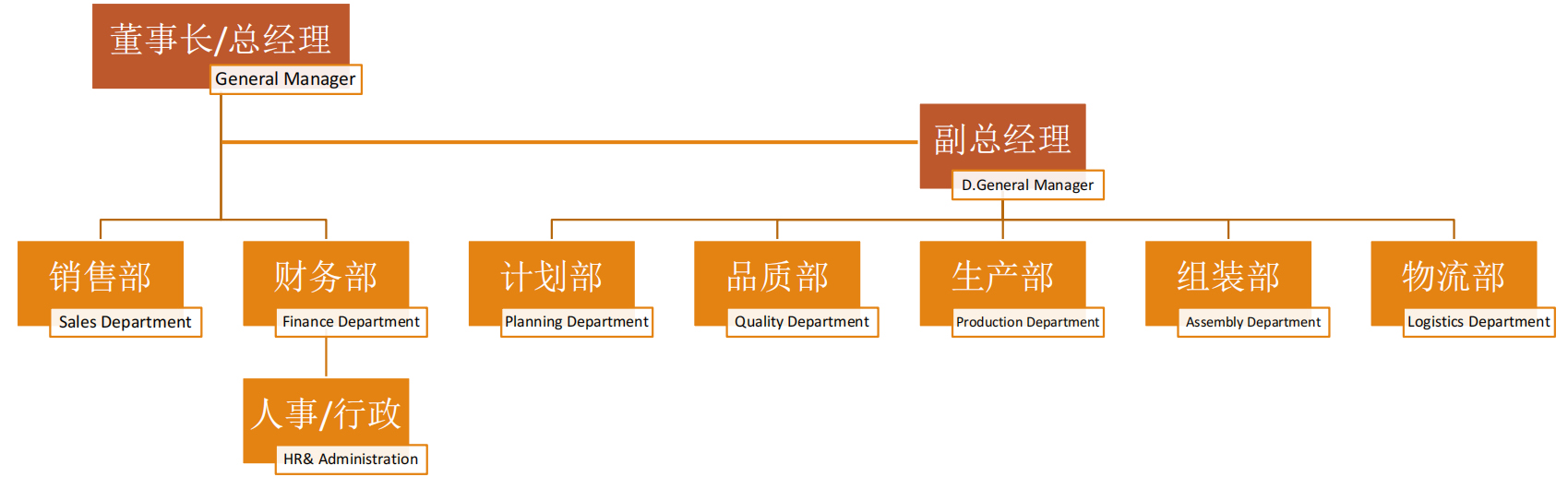 董事长/总经理
General Manager

副总经理
D.General Manager

销售部
Sales Department

财务部
Finance Department

计划部
Planning Department

品质部
Quality Department

生产部
Production Department

组装部
Assembly Department

物流部
Logistics Department

人事/行政
HR& Administration